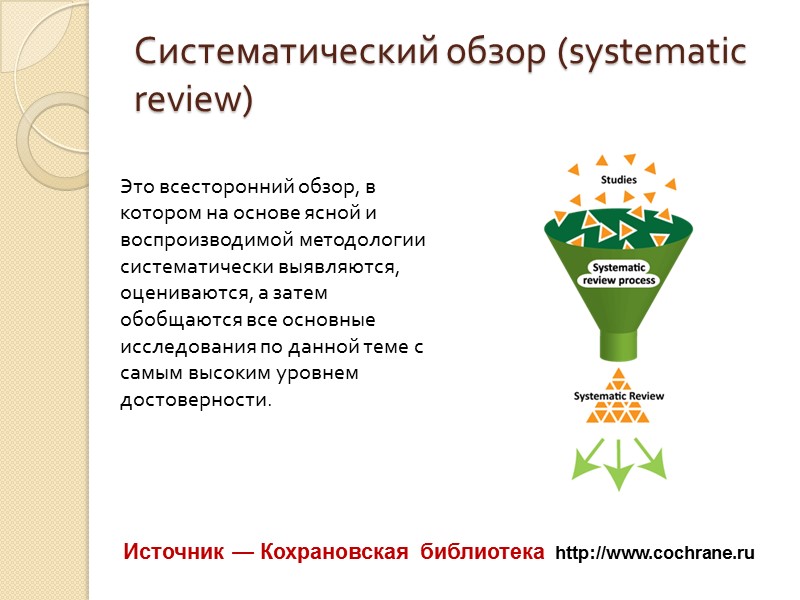 Систематический обзор (systematic review)

Это всесторонний обзор, в котором на основе ясной и воспроизводимой методологии систематически выявляются, оцениваются, а затем обобщаются все основные исследования по данной теме с самым высоким уровнем достоверности.

Studies

Systematic review process

Systematic Review

Источник — Кохрановская библиотека http://www.cochrane.ru